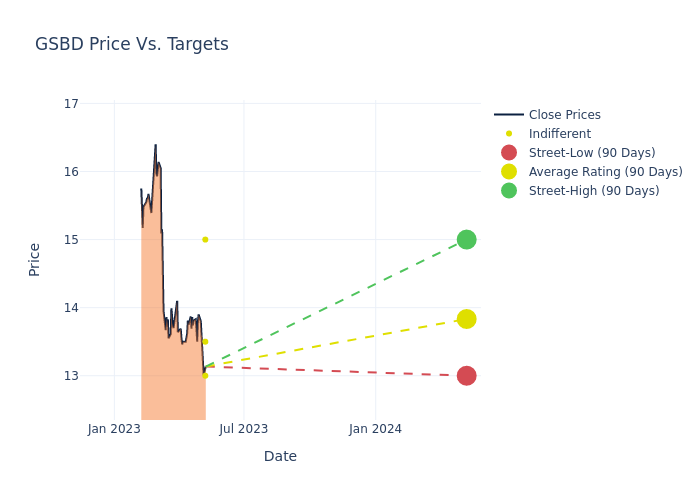 GSBD Price Vs. Targets

17
16
15
14
13

Price

Jan 2023
Jul 2023
Jan 2024

Date

Close Prices
Indifferent
Street-Low (90 Days)
Average Rating (90 Days)
Street-High (90 Days)